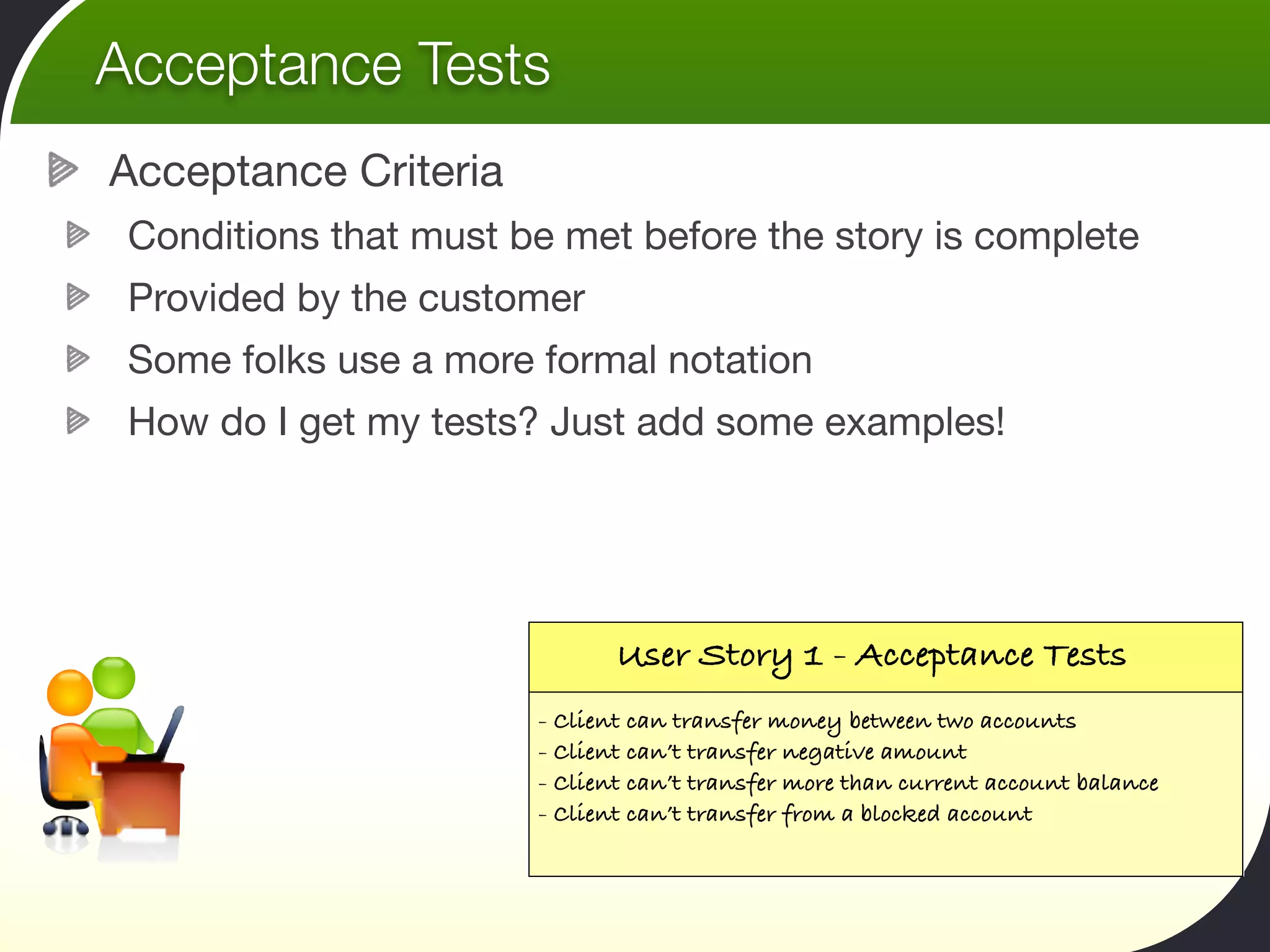 Acceptance Tests

Acceptance Criteria

Conditions that must be met before the story is complete

Provided by the customer

Some folks use a more formal notation

How do I get my tests? Just add some examples!

User Story 1 - Acceptance Tests

- Client can transfer money between two accounts
- Client can't transfer negative amount
- Client can't transfer more than current account balance
- Client can't transfer from a blocked account